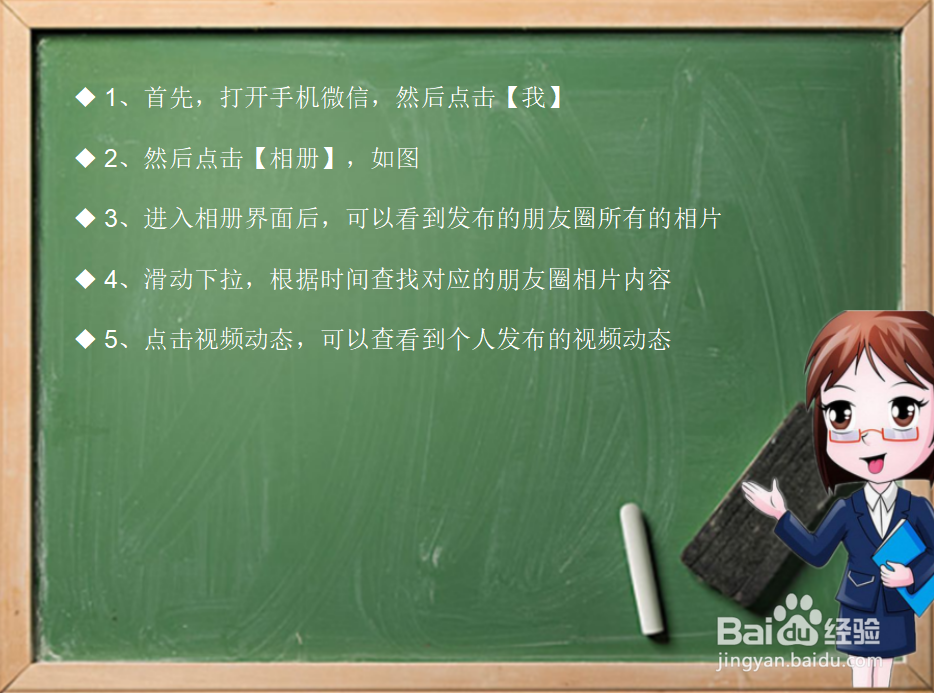 ◆ 1、首先，打开手机微信，然后点击【我】

◆ 2、然后点击【相册】，如图

◆ 3、进入相册界面后，可以看到发布的朋友圈所有的相片

◆ 4、滑动下拉，根据时间查找对应的朋友圈相片内容

◆ 5、点击视频动态，可以查看到个人发布的视频动态

Baidu经验
jingyan.baidu.com